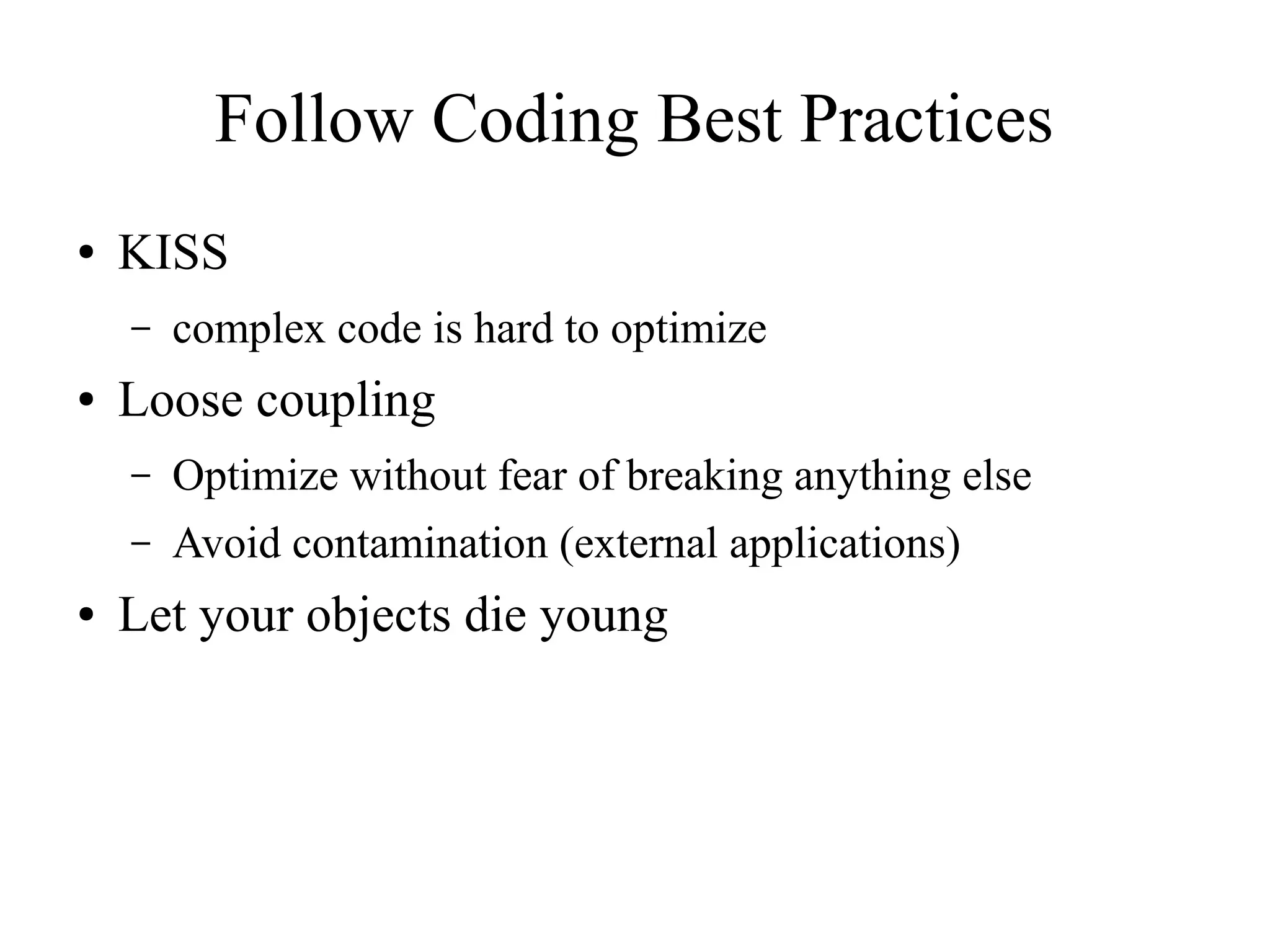 Follow Coding Best Practices

• KISS
 – complex code is hard to optimize
• Loose coupling
 – Optimize without fear of breaking anything else
 – Avoid contamination (external applications)
• Let your objects die young